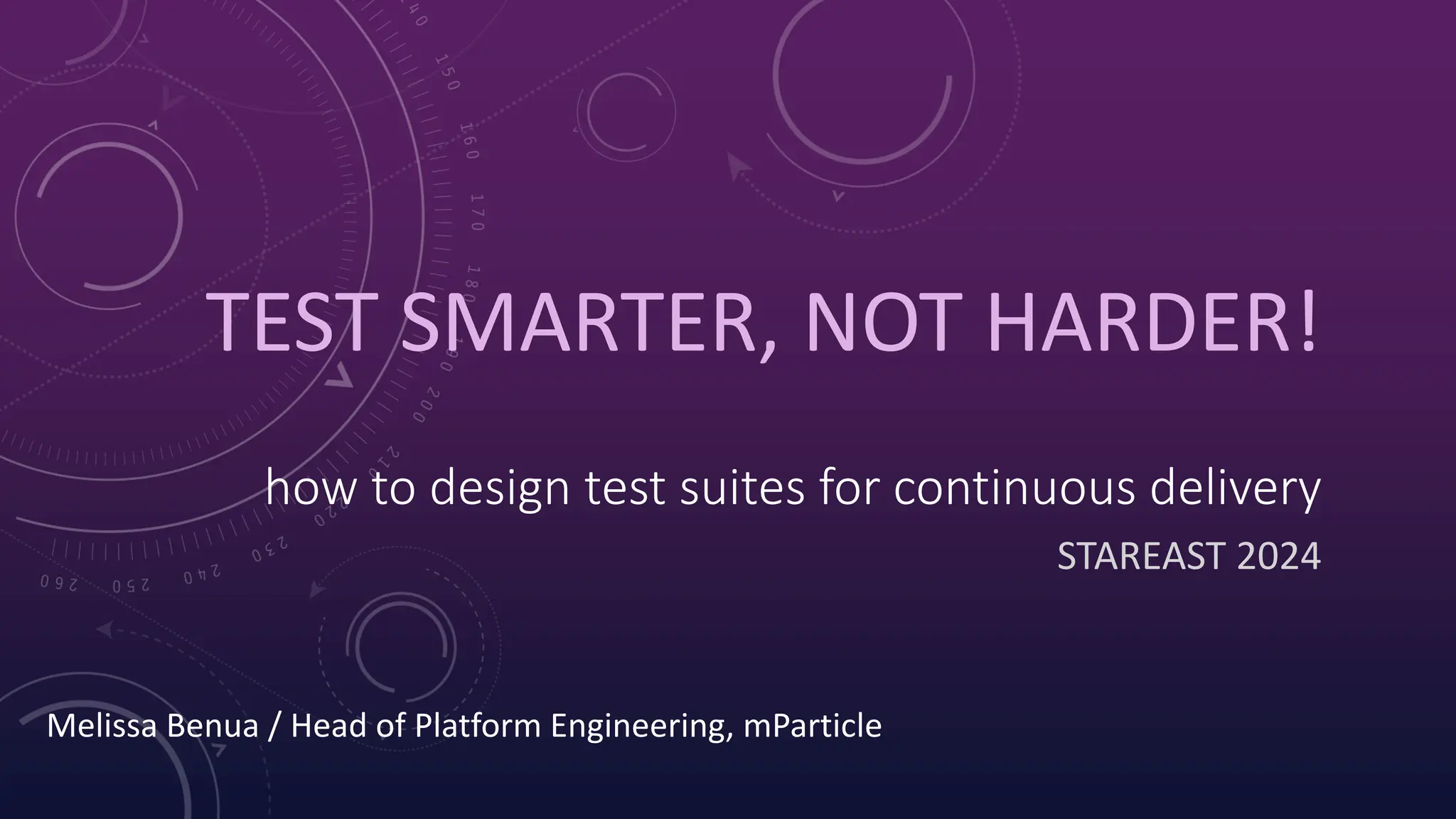 TEST SMARTER, NOT HARDER!

how to design test suites for continuous delivery

STAREAST 2024

Melissa Benua / Head of Platform Engineering, mParticle